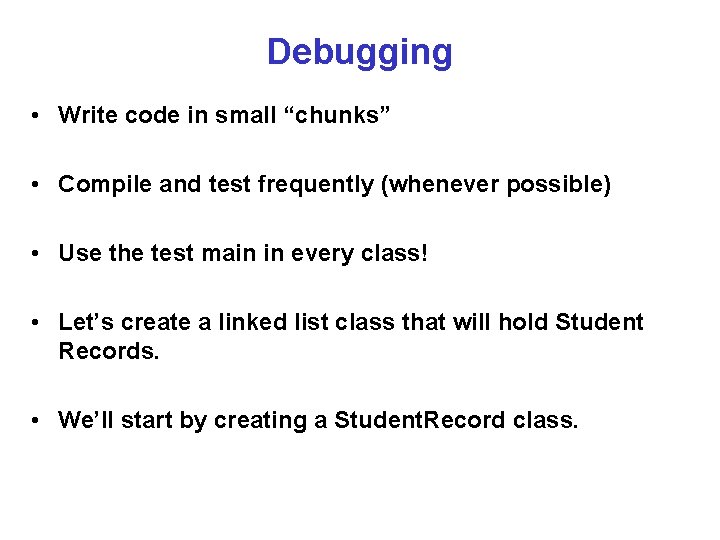 Debugging

• Write code in small “chunks”

• Compile and test frequently (whenever possible)

• Use the test main in every class!

• Let’s create a linked list class that will hold Student Records.

• We’ll start by creating a StudentRecord class.